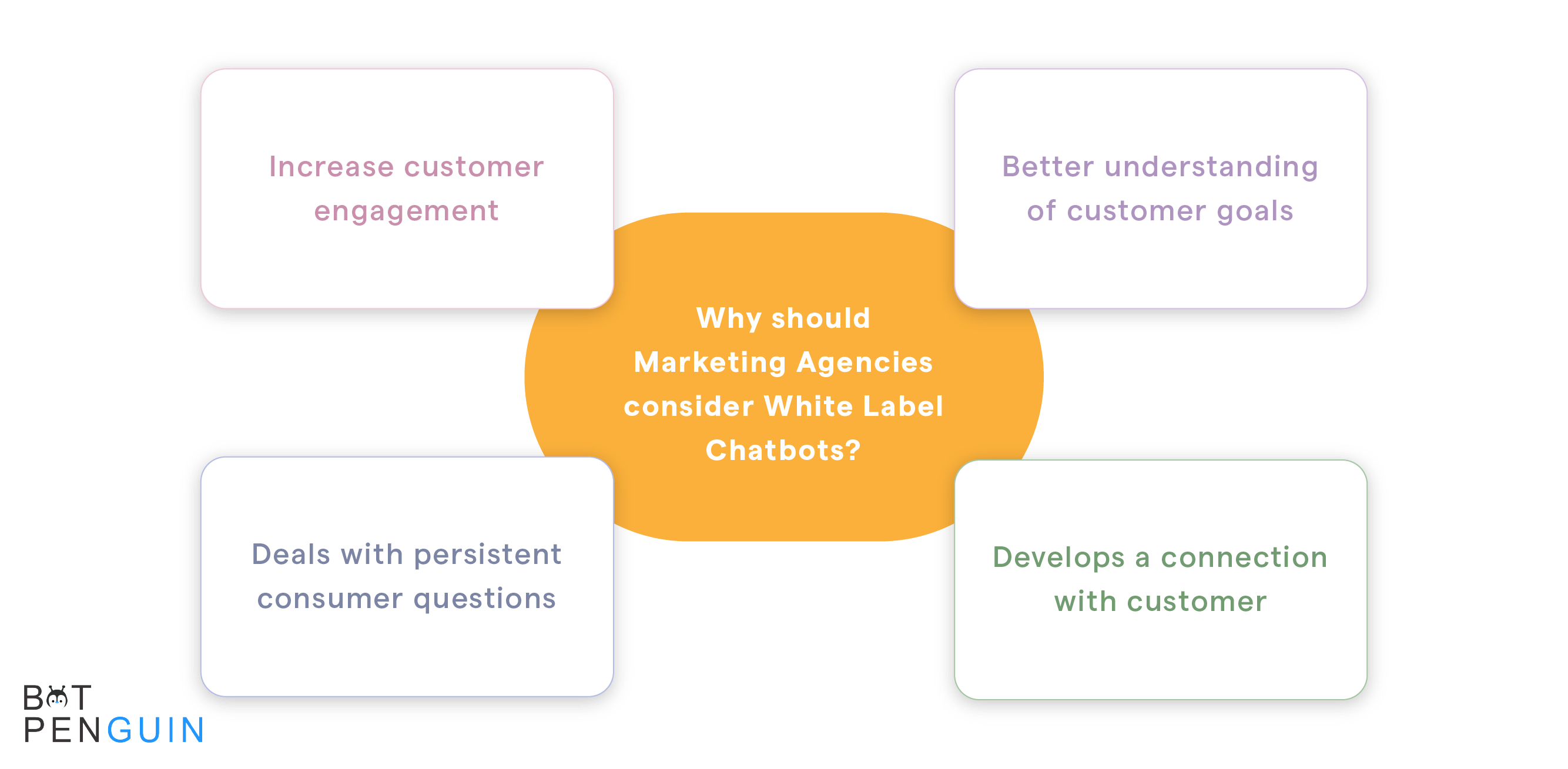 Increase customer engagement

Better understanding of customer goals

Why should Marketing Agencies consider White Label Chatbots?

Deals with persistent consumer questions

Develops a connection with customer

BOT PENGUIN